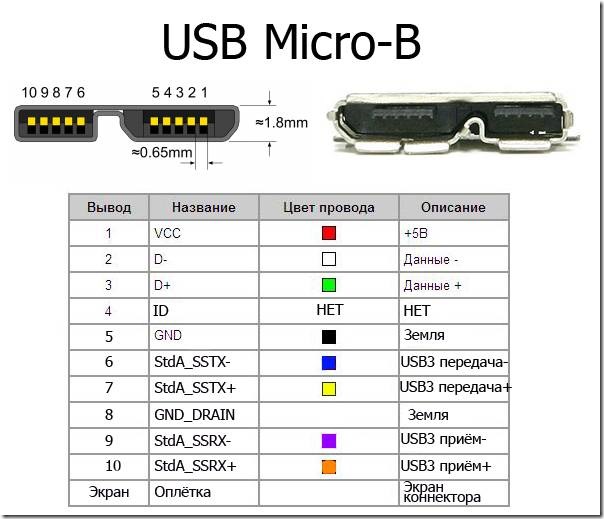 USB Micro-B

10 9 8 7 6 5 4 3 2 1

≈1.8mm

≈0.65mm

| Вывод | Название | Цвет провода | Описание |
|---|---|---|---|
| 1 | VCC | | +5В |
| 2 | D- | | Данные - |
| 3 | D+ | | Данные + |
| 4 | ID | НЕТ | НЕТ |
| 5 | GND | | Земля |
| 6 | StdA_SSTX- | | USB3 передача- |
| 7 | StdA_SSTX+ | | USB3 передача+ |
| 8 | GND_DRAIN | | Земля |
| 9 | StdA_SSRX- | | USB3 приём- |
| 10 | StdA_SSRX+ | | USB3 приём+ |
| Экран | Оплётка | | Экран коннектора |